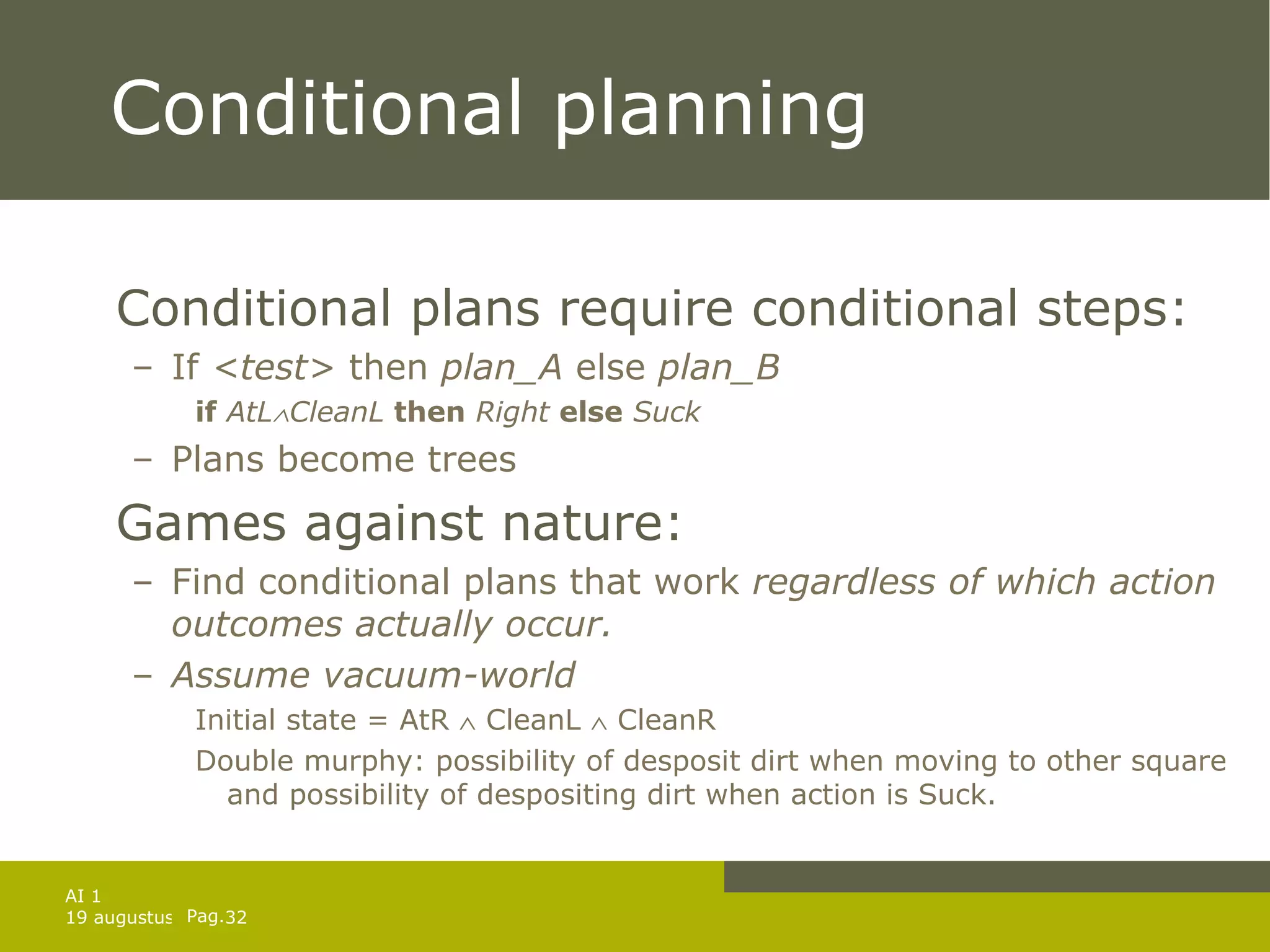 Conditional planning

Conditional plans require conditional steps:

– If <test> then plan_A else plan_B

if AtL$\wedge$CleanL then Right else Suck

– Plans become trees

Games against nature:

– Find conditional plans that work regardless of which action outcomes actually occur.

– Assume vacuum-world

Initial state = AtR $\wedge$ CleanL $\wedge$ CleanR

Double murphy: possibility of desposit dirt when moving to other square and possibility of despositing dirt when action is Suck.

AI 1
19 augustus Pag.32